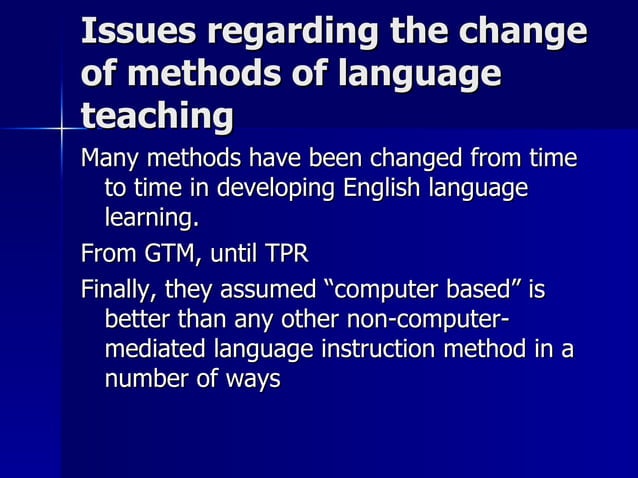 Issues regarding the change of methods of language teaching

Many methods have been changed from time to time in developing English language learning.

From GTM, until TPR

Finally, they assumed “computer based” is better than any other non-computer-mediated language instruction method in a number of ways